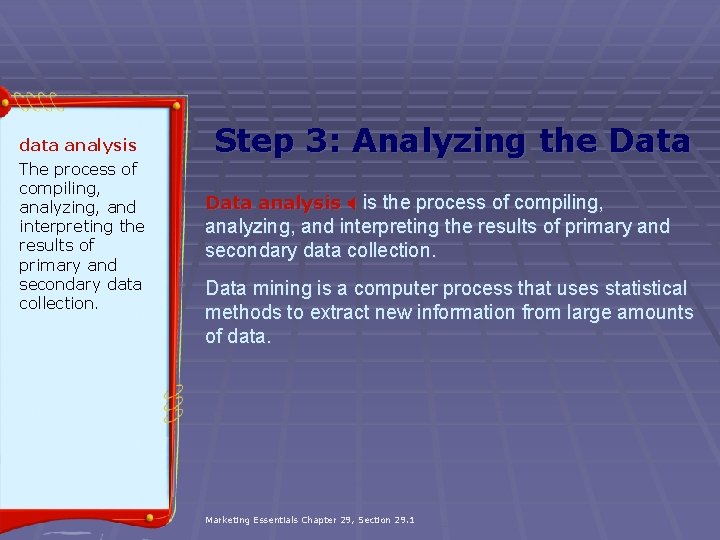 data analysis
The process of compiling, analyzing, and interpreting the results of primary and secondary data collection.

Step 3: Analyzing the Data

Data analysis is the process of compiling, analyzing, and interpreting the results of primary and secondary data collection.

Data mining is a computer process that uses statistical methods to extract new information from large amounts of data.

Marketing Essentials Chapter 29, Section 29.1